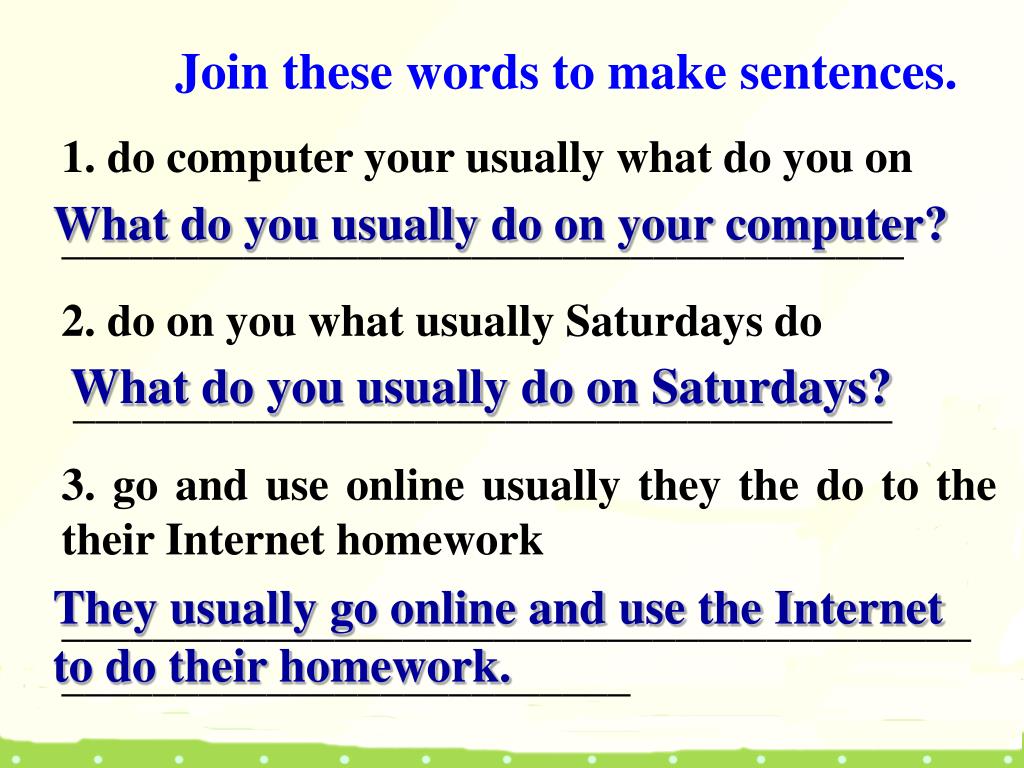 Join these words to make sentences.

1. do computer your usually what do you on

What do you usually do on your computer?

2. do on you what usually Saturdays do

What do you usually do on Saturdays?

3. go and use online usually they the do to the their Internet homework

They usually go online and use the Internet to do their homework.